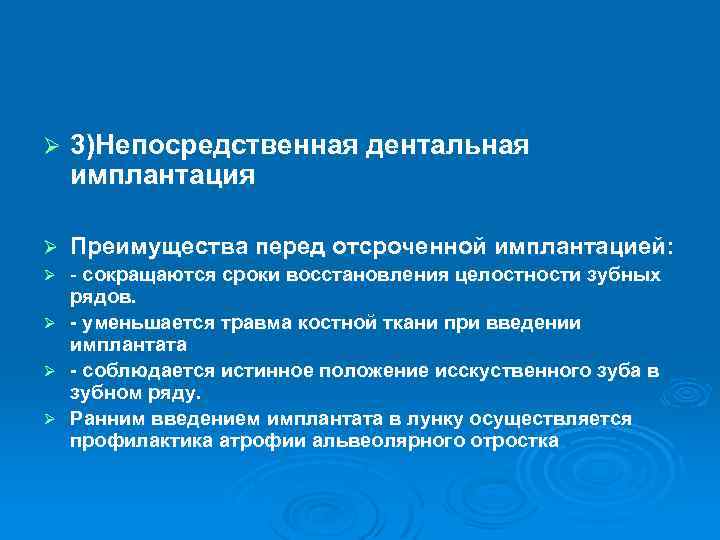 ➢ 3)Непосредственная дентальная имплантация

➢ Преимущества перед отсроченной имплантацией:

➢ - сокращаются сроки восстановления целостности зубных рядов.

➢ - уменьшается травма костной ткани при введении имплантата

➢ - соблюдается истинное положение исскуственного зуба в зубном ряду.

➢ Ранним введением имплантата в лунку осуществляется профилактика атрофии альвеолярного отростка